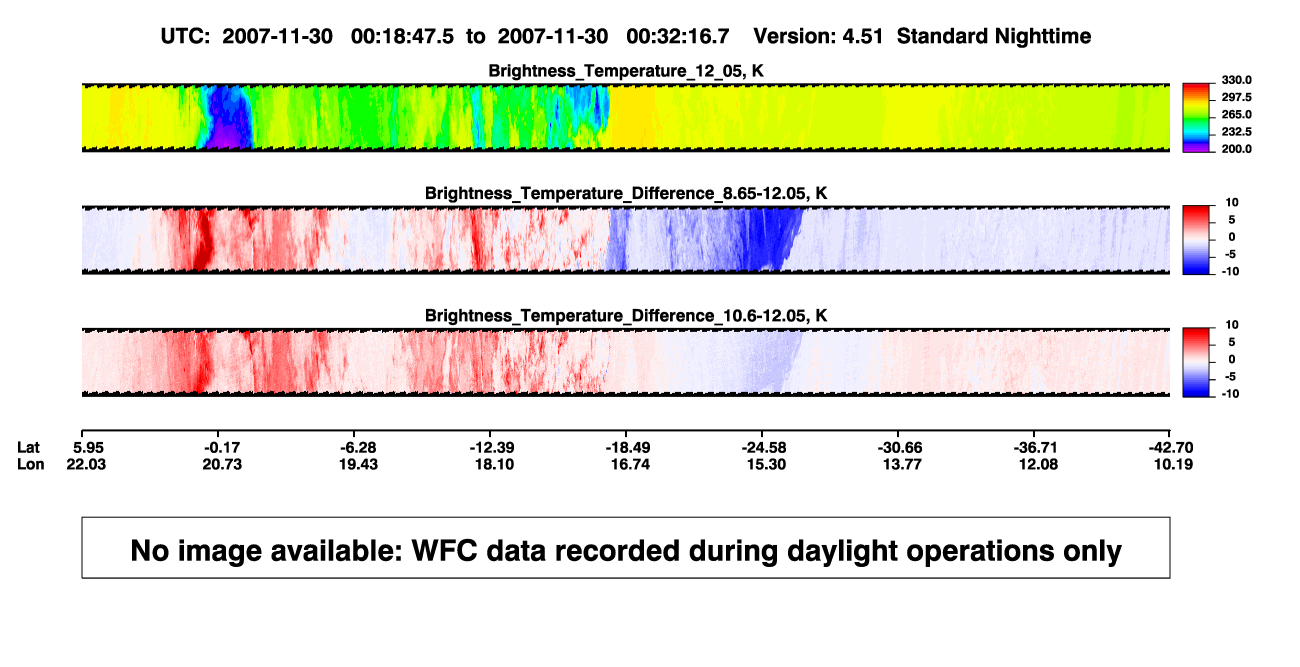 UTC: 2007-11-30 00:18:47.5 to 2007-11-30 00:32:16.7 Version: 4.51 Standard Nighttime

Brightness_Temperature_12_05, K

330.0
297.5
265.0
232.5
200.0

Brightness_Temperature_Difference_8.65-12.05, K

10
5
0
-5
-10

Brightness_Temperature_Difference_10.6-12.05, K

10
5
0
-5
-10

| Lat | 5.95 | -0.17 | -6.28 | -12.39 | -18.49 | -24.58 | -30.66 | -36.71 | -42.70 |
|---|---|---|---|---|---|---|---|---|---|
| Lon | 22.03 | 20.73 | 19.43 | 18.10 | 16.74 | 15.30 | 13.77 | 12.08 | 10.19 |

No image available: WFC data recorded during daylight operations only